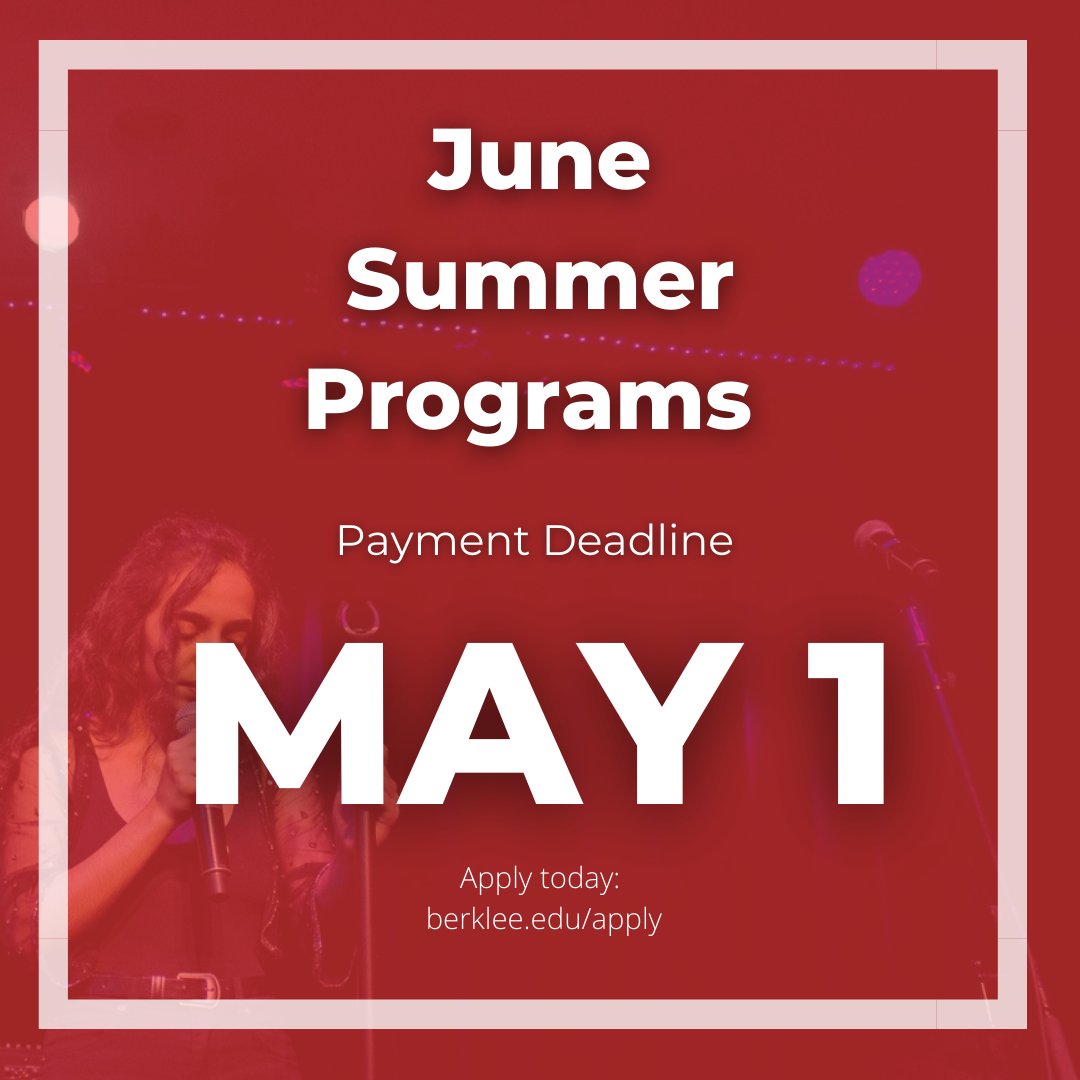 June Summer Programs

Payment Deadline

MAY 1

Apply today:
berklee.edu/apply